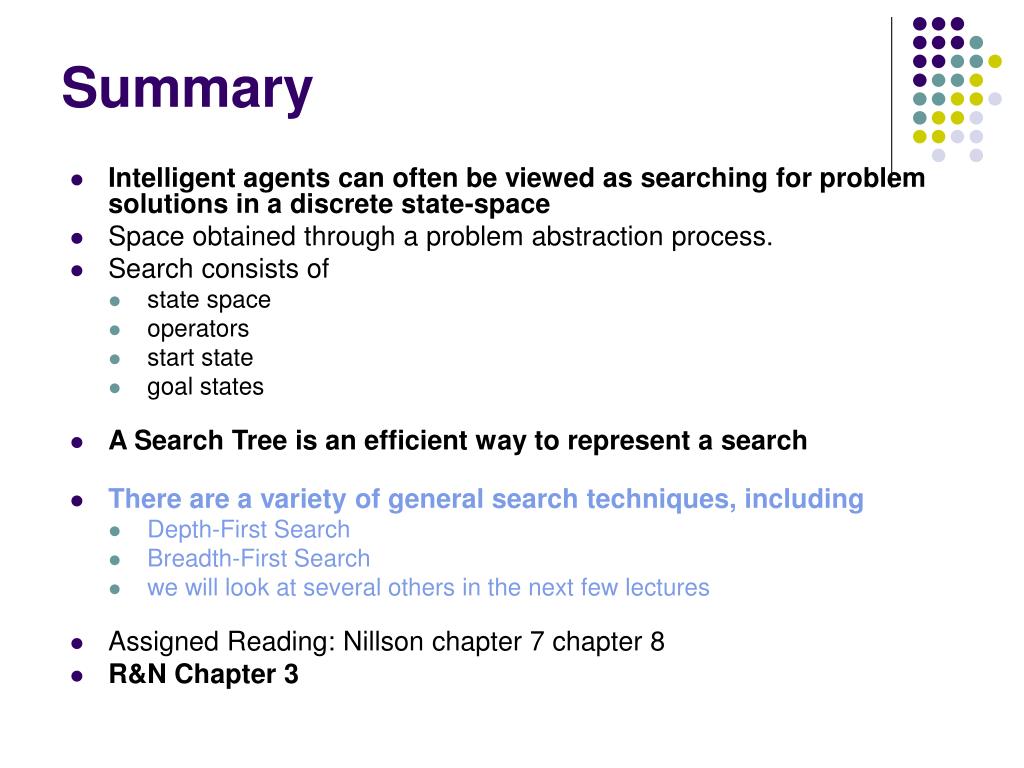 Summary

- Intelligent agents can often be viewed as searching for problem solutions in a discrete state-space
- Space obtained through a problem abstraction process.
- Search consists of
  - state space
  - operators
  - start state
  - goal states

- A Search Tree is an efficient way to represent a search

- There are a variety of general search techniques, including
  - Depth-First Search
  - Breadth-First Search
  - we will look at several others in the next few lectures

- Assigned Reading: Nillson chapter 7 chapter 8
- R&N Chapter 3